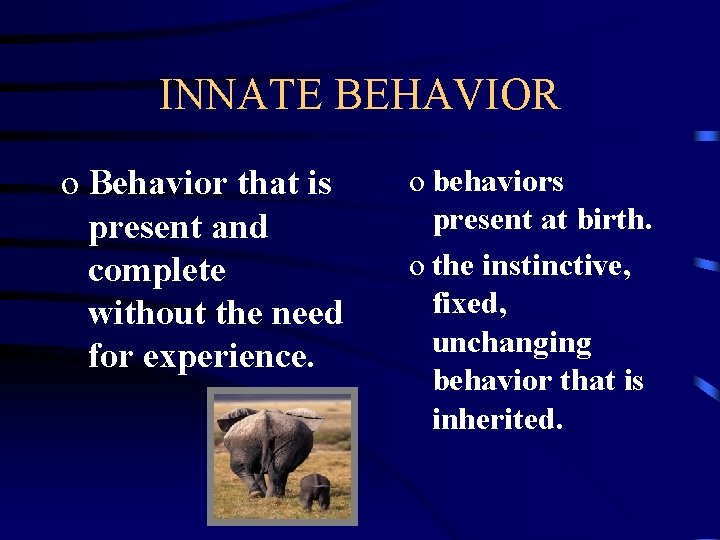 INNATE BEHAVIOR

o Behavior that is present and complete without the need for experience.

o behaviors present at birth.

o the instinctive, fixed, unchanging behavior that is inherited.